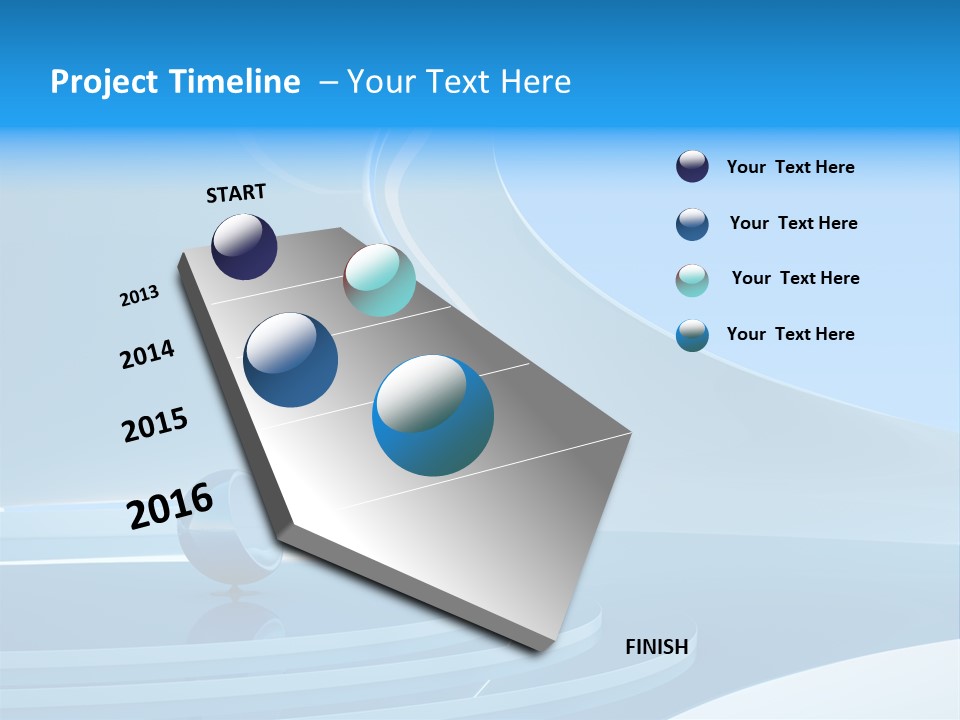 Project Timeline – Your Text Here

START

2013

2014

2015

2016

FINISH

Your Text Here

Your Text Here

Your Text Here

Your Text Here